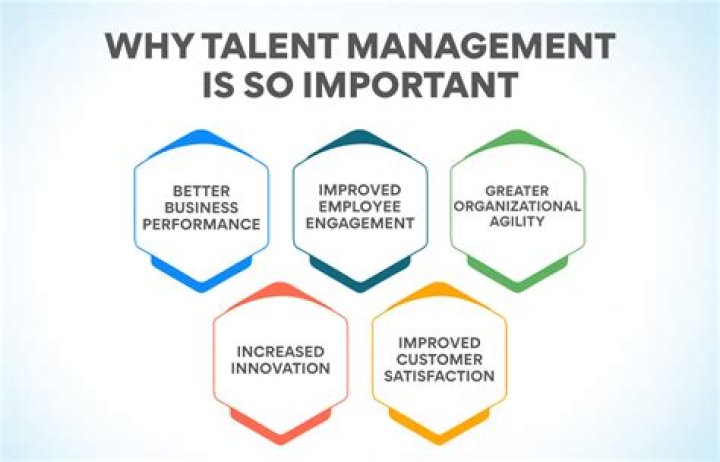 WHY TALENT MANAGEMENT IS SO IMPORTANT

BETTER BUSINESS PERFORMANCE

IMPROVED EMPLOYEE ENGAGEMENT

GREATER ORGANIZATIONAL AGILITY

INCREASED INNOVATION

IMPROVED CUSTOMER SATISFACTION